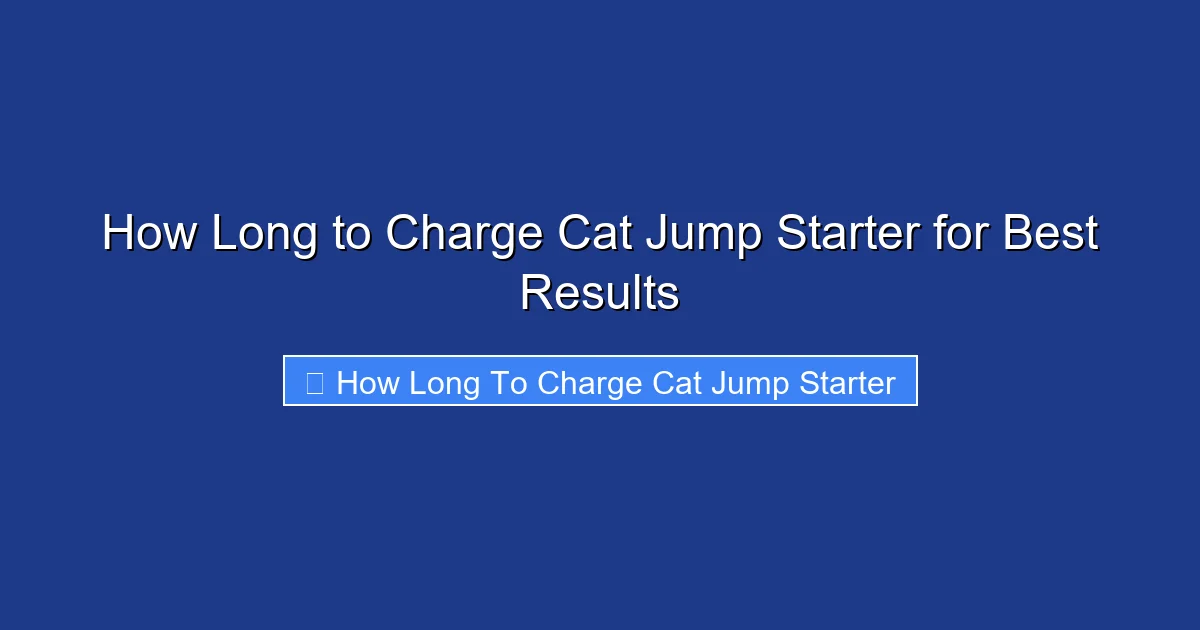 How Long to Charge Cat Jump Starter for Best Results

How Long To Charge Cat Jump Starter